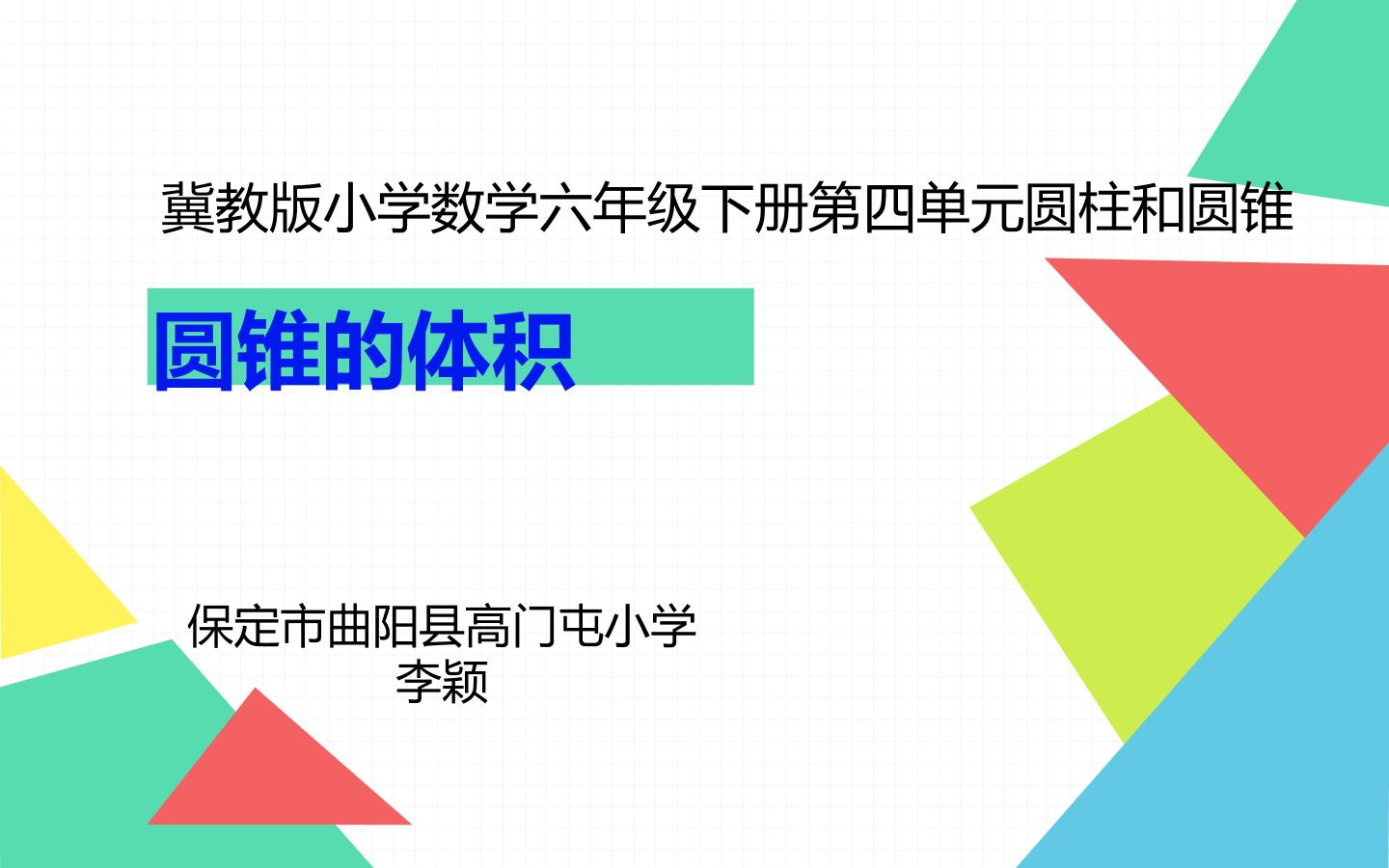 冀教版小学数学六年级下册第四单元圆柱和圆锥

圆锥的体积

保定市曲阳县高门屯小学
李颖